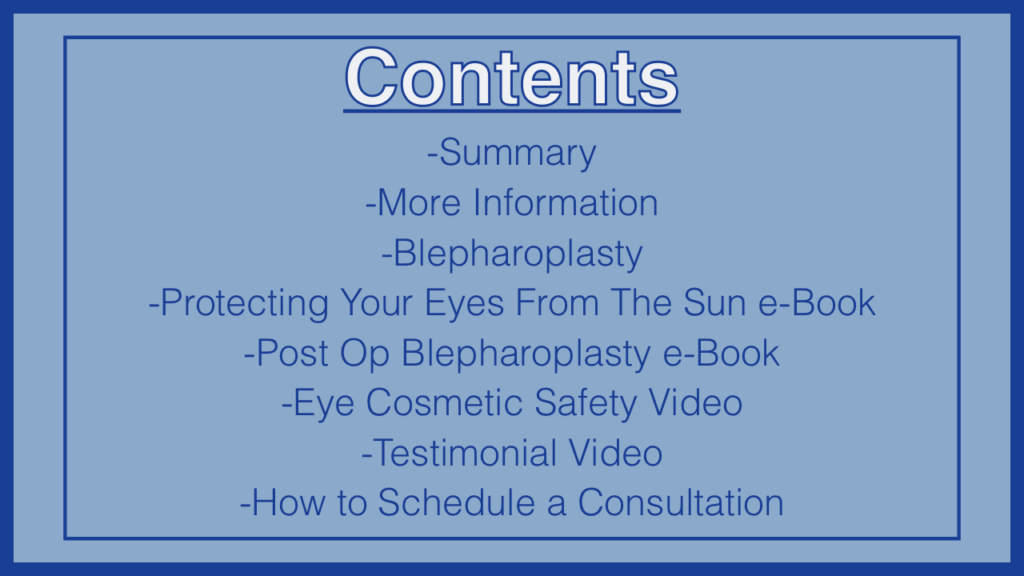 Contents

-Summary
-More Information
-Blepharoplasty
-Protecting Your Eyes From The Sun e-Book
-Post Op Blepharoplasty e-Book
-Eye Cosmetic Safety Video
-Testimonial Video
-How to Schedule a Consultation